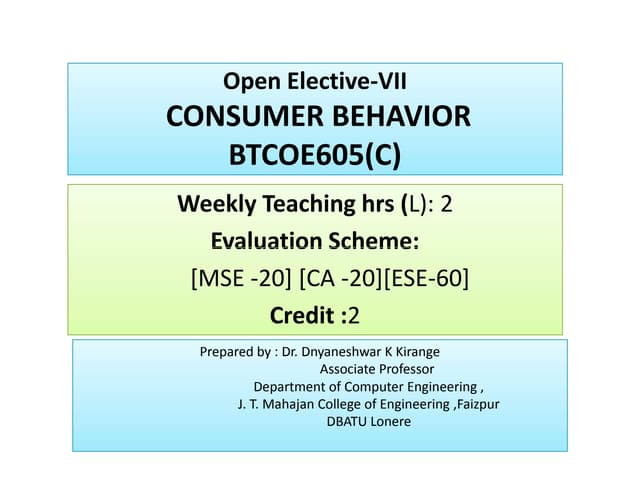 Open Elective-VII
CONSUMER BEHAVIOR
BTCOE605(C)

Weekly Teaching hrs (L): 2
Evaluation Scheme:
[MSE -20] [CA -20][ESE-60]
Credit :2

Prepared by : Dr. Dnyaneshwar K Kirange
Associate Professor
Department of Computer Engineering ,
J. T. Mahajan College of Engineering ,Faizpur
DBATU Lonere